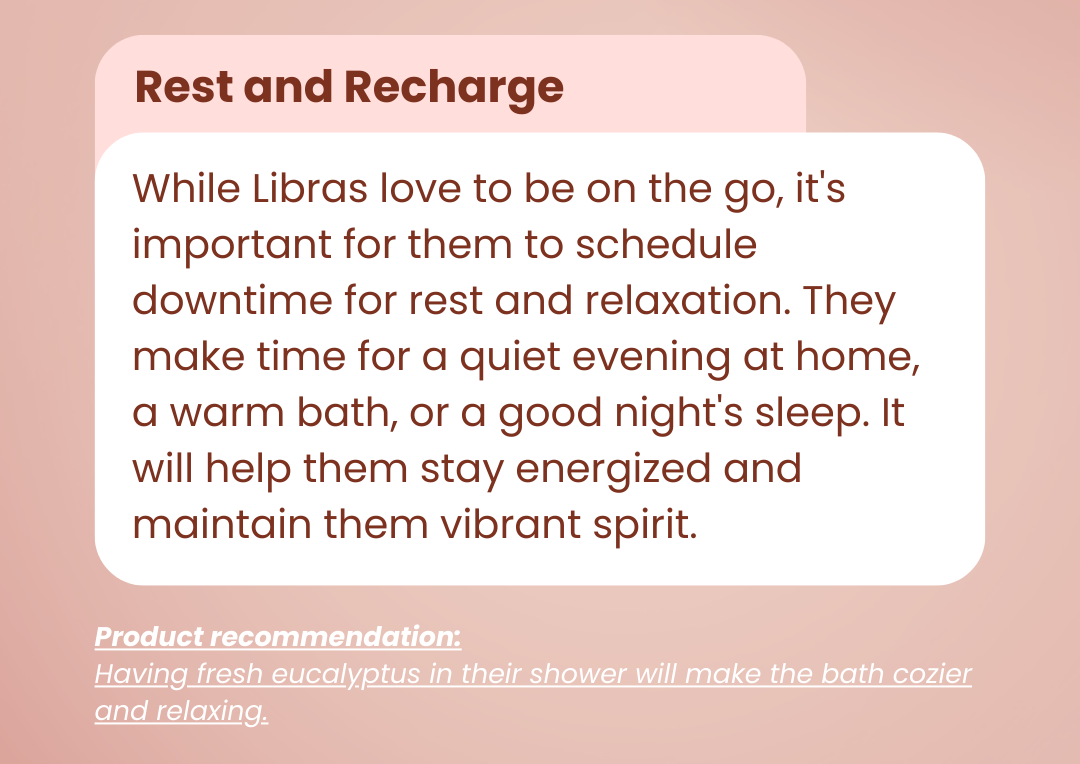 Rest and Recharge

While Libras love to be on the go, it's important for them to schedule downtime for rest and relaxation. They make time for a quiet evening at home, a warm bath, or a good night's sleep. It will help them stay energized and maintain them vibrant spirit.

Product recommendation:
Having fresh eucalyptus in their shower will make the bath cozier and relaxing.